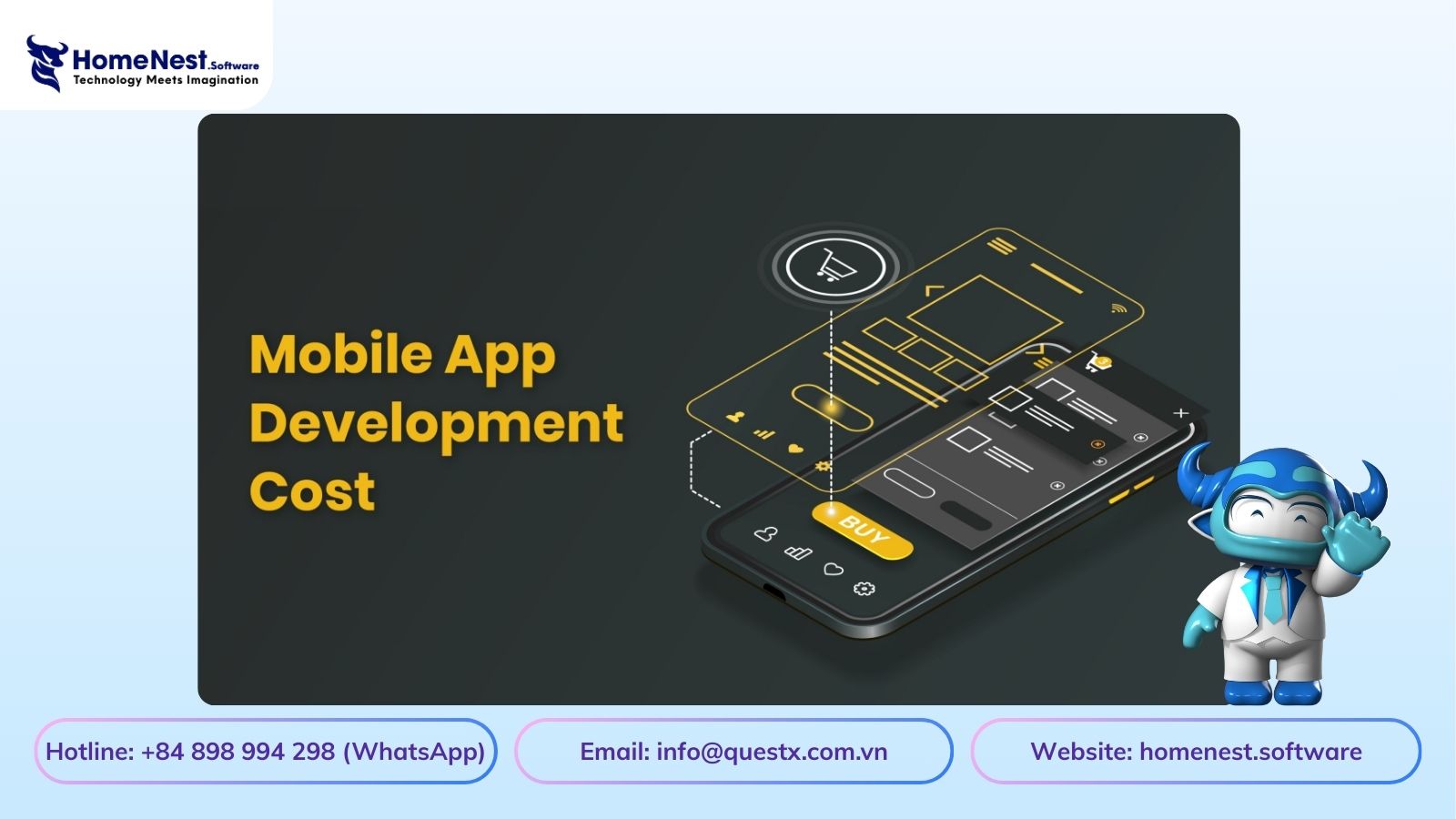 HomeNest.Software
Technology Meets Imagination

Mobile App Development Cost

BUY

Hotline: +84 898 994 298 (WhatsApp)

Email: info@questx.com.vn

Website: homenest.software